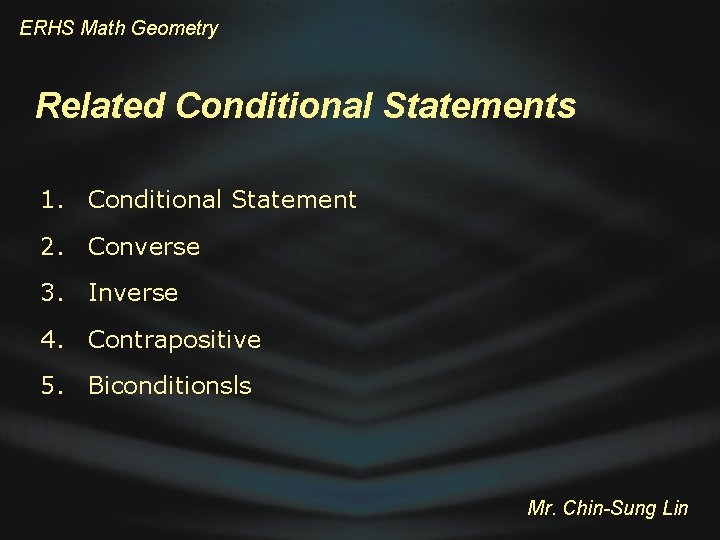 ERHS Math Geometry

Related Conditional Statements

1. Conditional Statement
2. Converse
3. Inverse
4. Contrapositive
5. Biconditionsls

Mr. Chin-Sung Lin